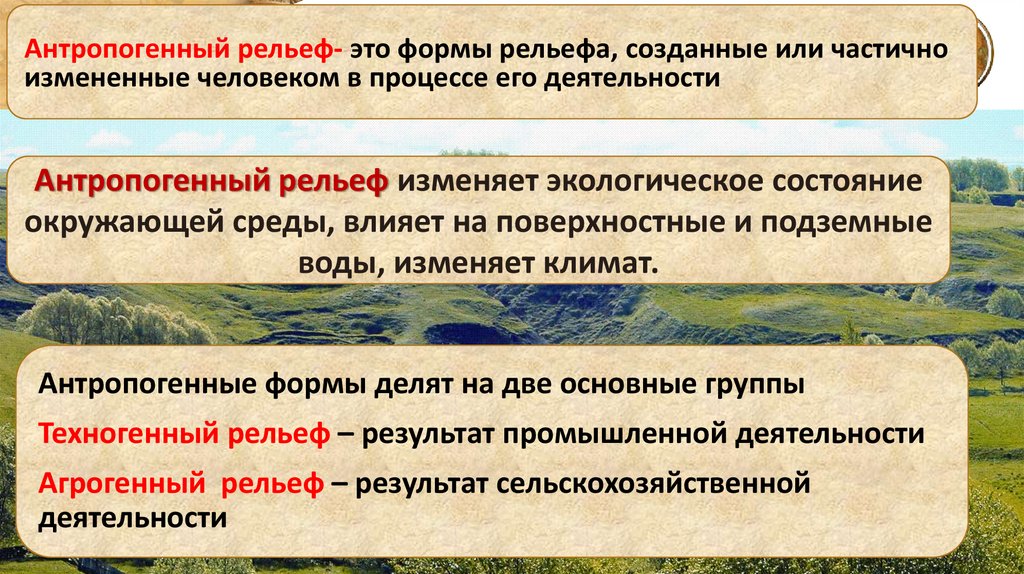 Антропогенный рельеф- это формы рельефа, созданные или частично измененные человеком в процессе его деятельности

Антропогенный рельеф изменяет экологическое состояние окружающей среды, влияет на поверхностные и подземные воды, изменяет климат.

Антропогенные формы делят на две основные группы

Техногенный рельеф – результат промышленной деятельности

Агрогенный рельеф – результат сельскохозяйственной деятельности